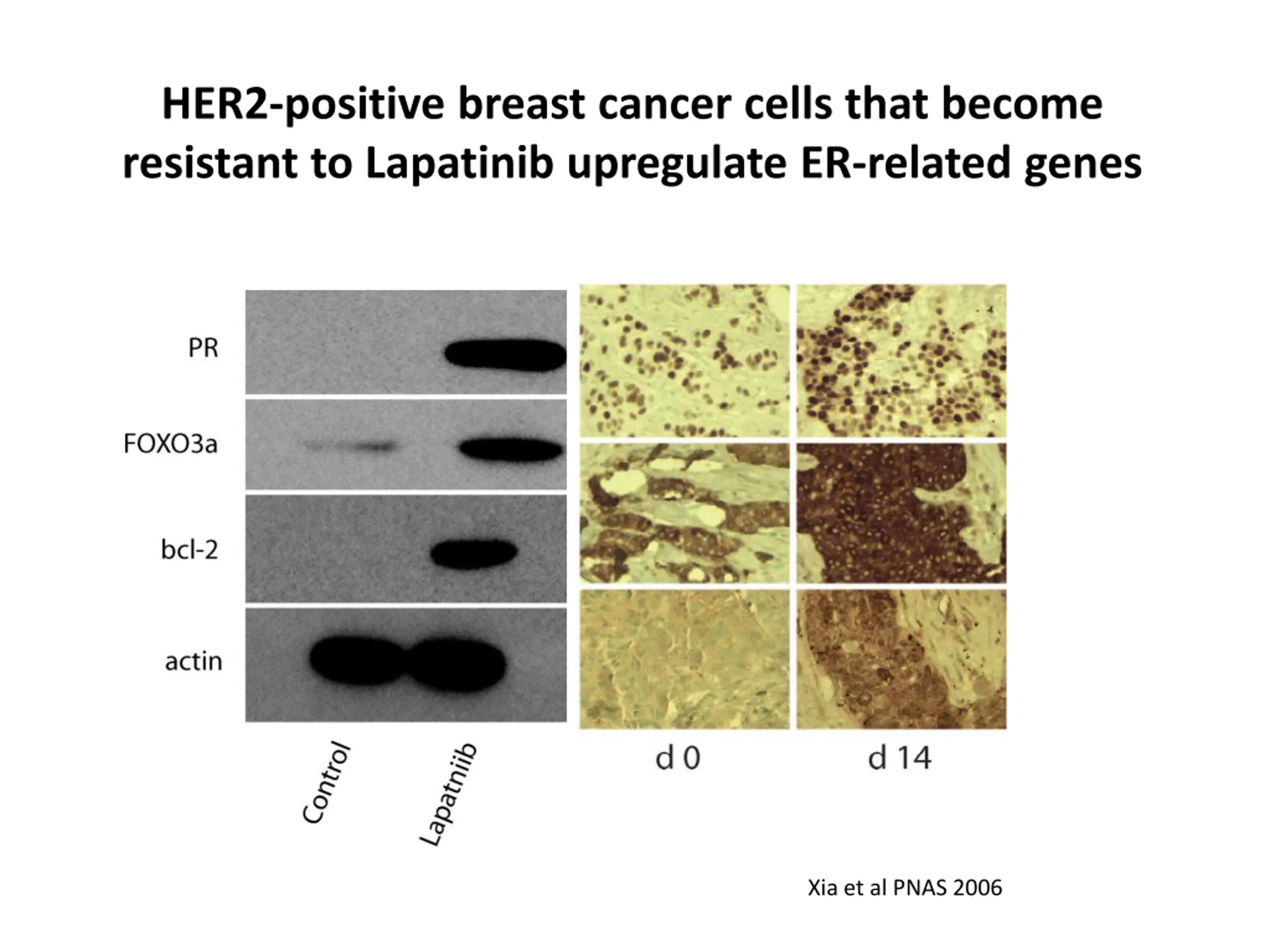 HER2-positive breast cancer cells that become resistant to Lapatinib upregulate ER-related genes

PR
FOXO3a
bcl-2
actin

Control
Lapatniib

d 0
d 14

Xia et al PNAS 2006